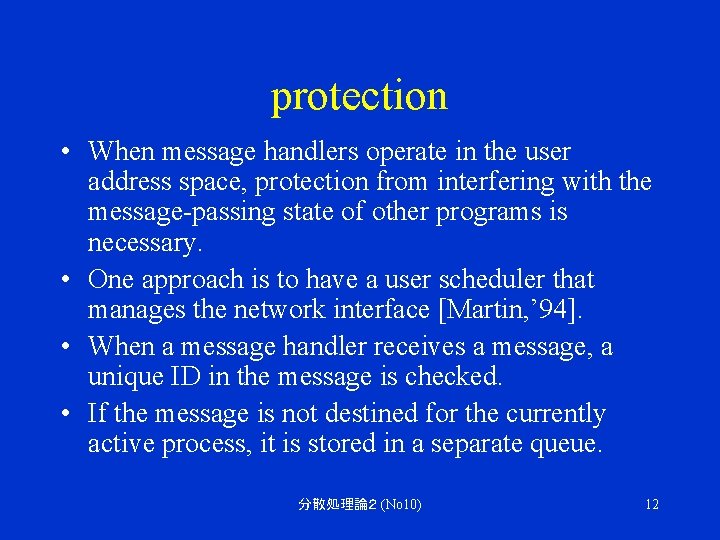 protection

• When message handlers operate in the user address space, protection from interfering with the message-passing state of other programs is necessary.

• One approach is to have a user scheduler that manages the network interface [Martin,’94].

• When a message handler receives a message, a unique ID in the message is checked.

• If the message is not destined for the currently active process, it is stored in a separate queue.

分散処理論2 (No10)

12